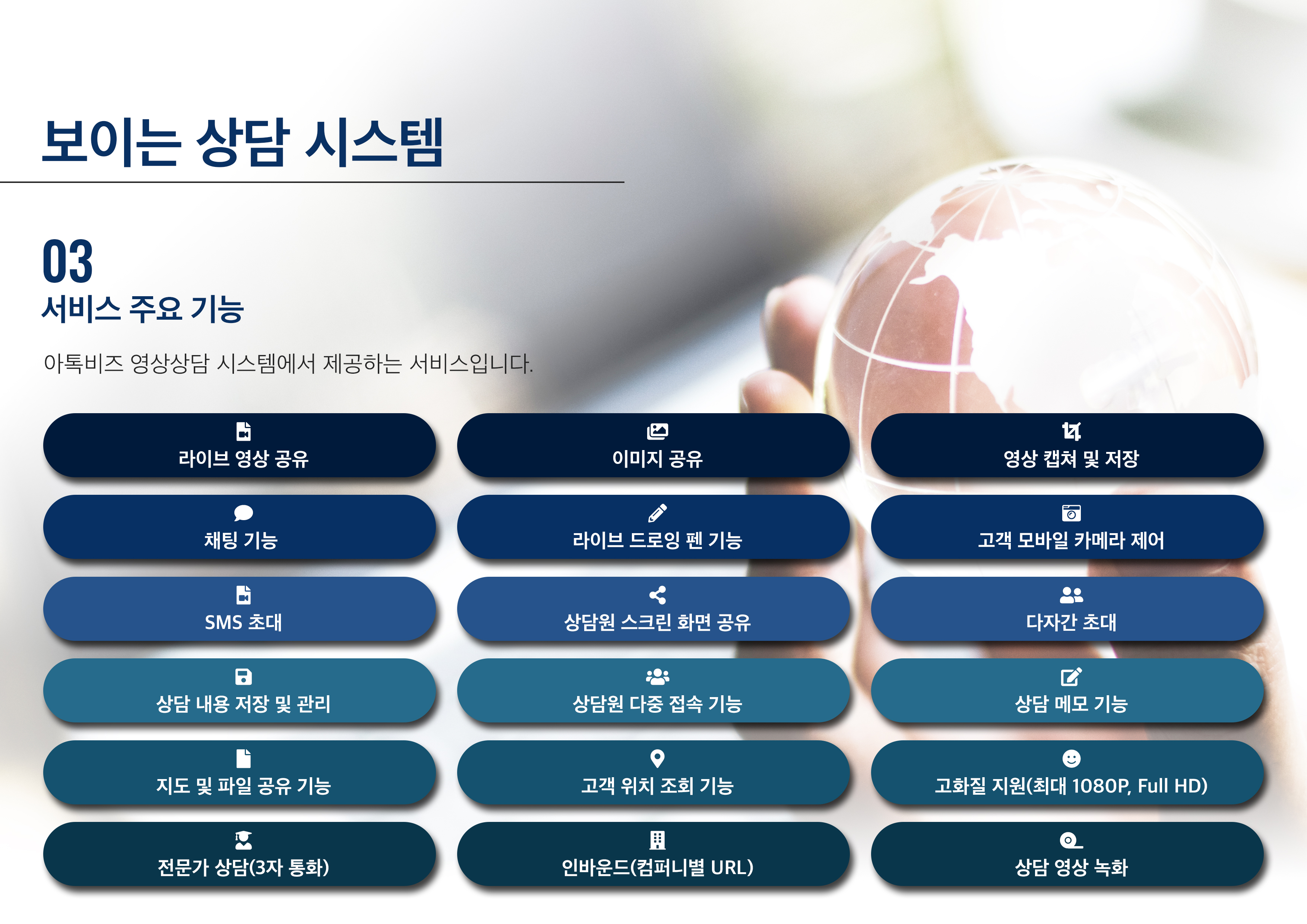 보이는 상담 시스템

03
서비스 주요 기능

아톡비즈 영상상담 시스템에서 제공하는 서비스입니다.

라이브 영상 공유

이미지 공유

영상 캡쳐 및 저장

채팅 기능

라이브 드로잉 펜 기능

고객 모바일 카메라 제어

SMS 초대

상담원 스크린 화면 공유

다자간 초대

상담 내용 저장 및 관리

상담원 다중 접속 기능

상담 메모 기능

지도 및 파일 공유 기능

고객 위치 조회 기능

고화질 지원(최대 1080P, Full HD)

전문가 상담(3자 통화)

인바운드(컴퍼니별 URL)

상담 영상 녹화